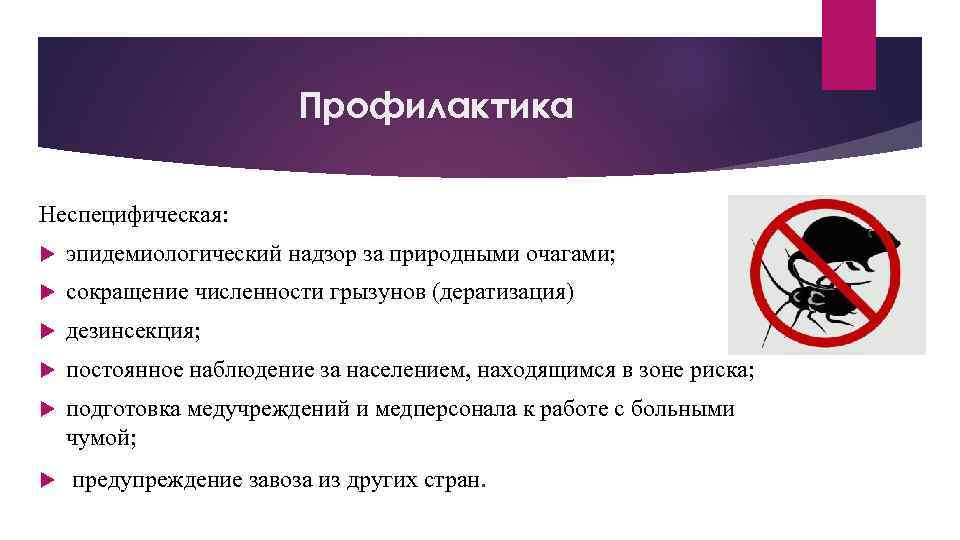 Профилактика

Неспецифическая:

эпидемиологический надзор за природными очагами;

сокращение численности грызунов (дератизация)

дезинсекция;

постоянное наблюдение за населением, находящимся в зоне риска;

подготовка медучреждений и медперсонала к работе с больными чумой;

предупреждение завоза из других стран.